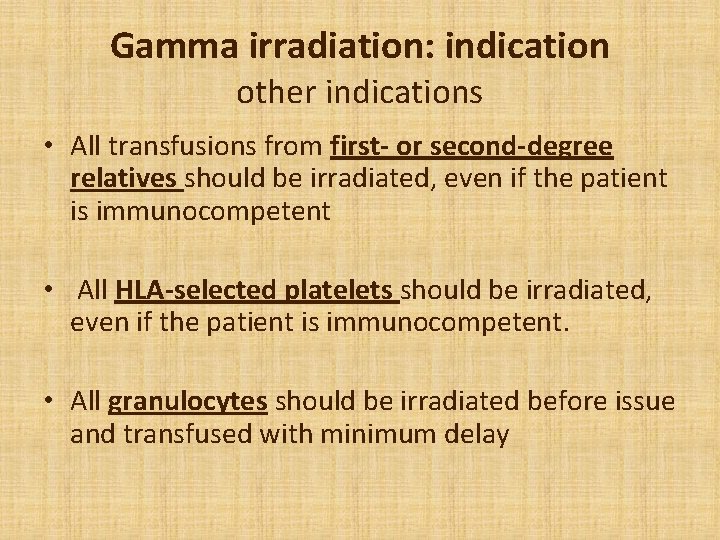 Gamma irradiation: indication
other indications

• All transfusions from first- or second-degree relatives should be irradiated, even if the patient is immunocompetent

• All HLA-selected platelets should be irradiated, even if the patient is immunocompetent.

• All granulocytes should be irradiated before issue and transfused with minimum delay